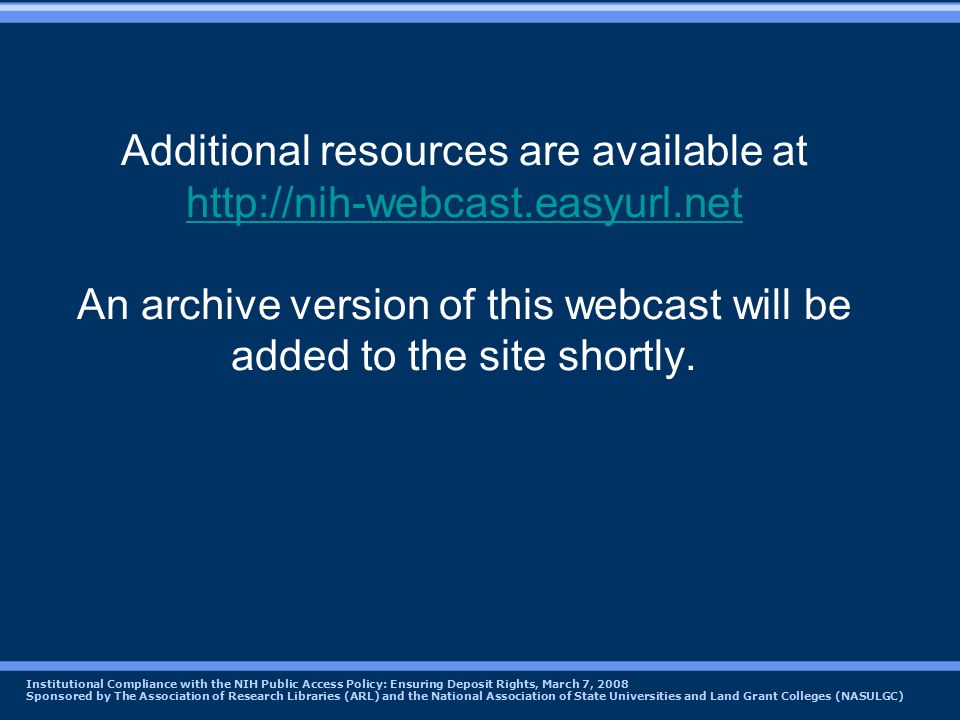 Additional resources are available at http://nih-webcast.easyurl.net

An archive version of this webcast will be added to the site shortly.

Institutional Compliance with the NIH Public Access Policy: Ensuring Deposit Rights, March 7, 2008
Sponsored by The Association of Research Libraries (ARL) and the National Association of State Universities and Land Grant Colleges (NASULGC)